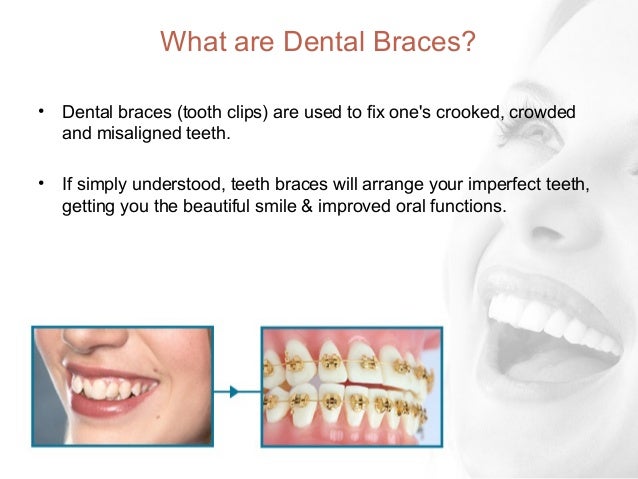 What are Dental Braces?

• Dental braces (tooth clips) are used to fix one's crooked, crowded and misaligned teeth.

• If simply understood, teeth braces will arrange your imperfect teeth, getting you the beautiful smile & improved oral functions.